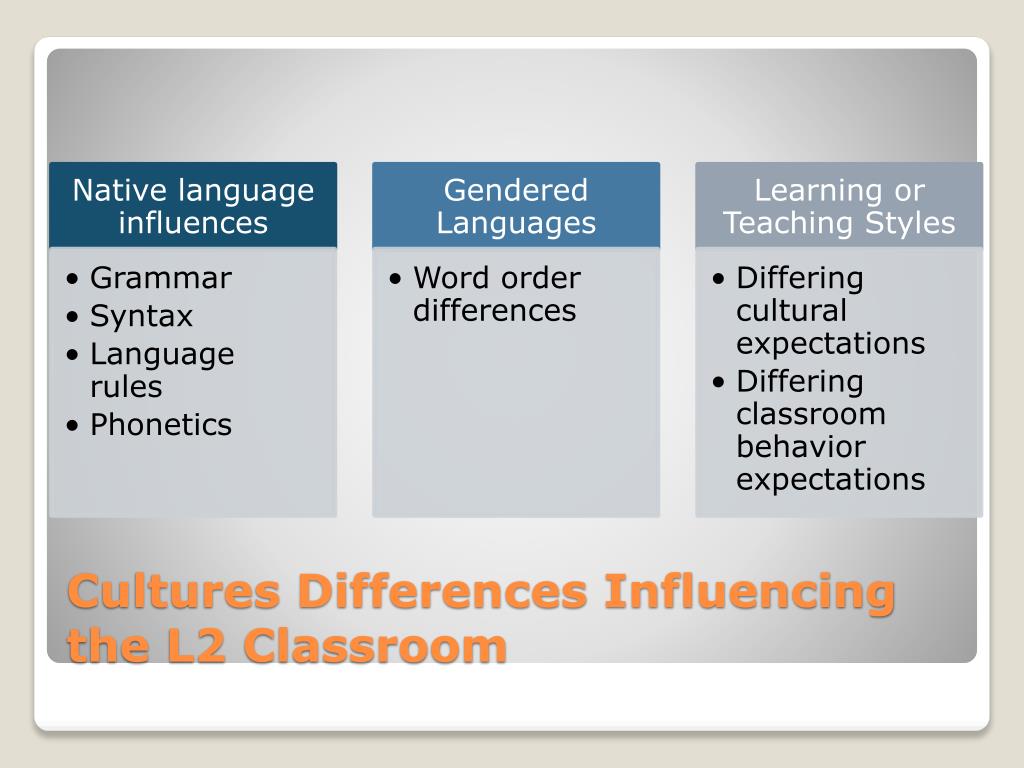 Native language influences

• Grammar
• Syntax
• Language rules
• Phonetics

Gendered Languages

• Word order differences

Learning or Teaching Styles

• Differing cultural expectations
• Differing classroom behavior expectations

Cultures Differences Influencing the L2 Classroom